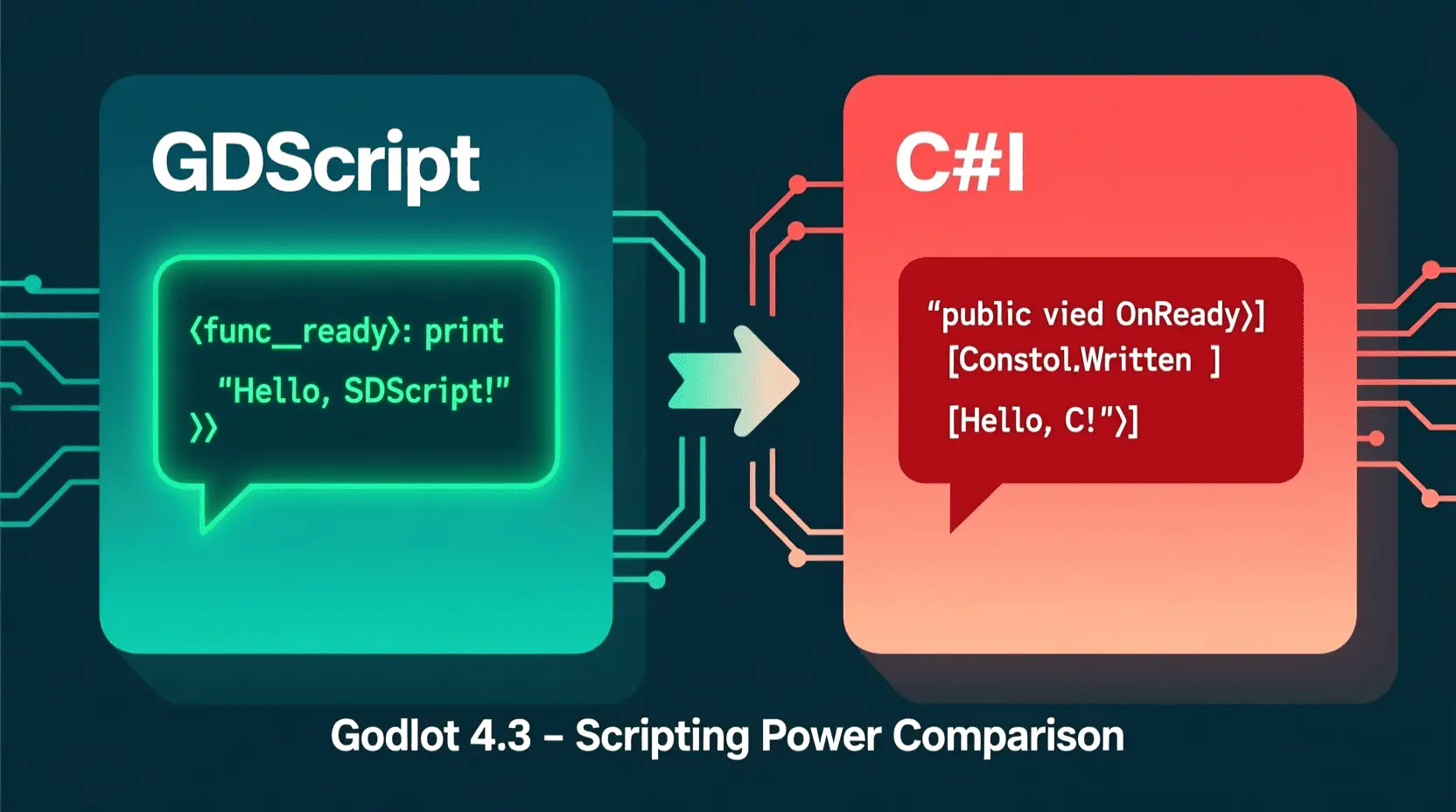 GDScript

⟨func_ready⟩: print
"Hello, SDScript!"
⟩⟩

C#I

"public vied OnReady⟩]
[Constol.Written ]
[Hello, C!"⟩]

Godlot 4.3 – Scripting Power Comparison